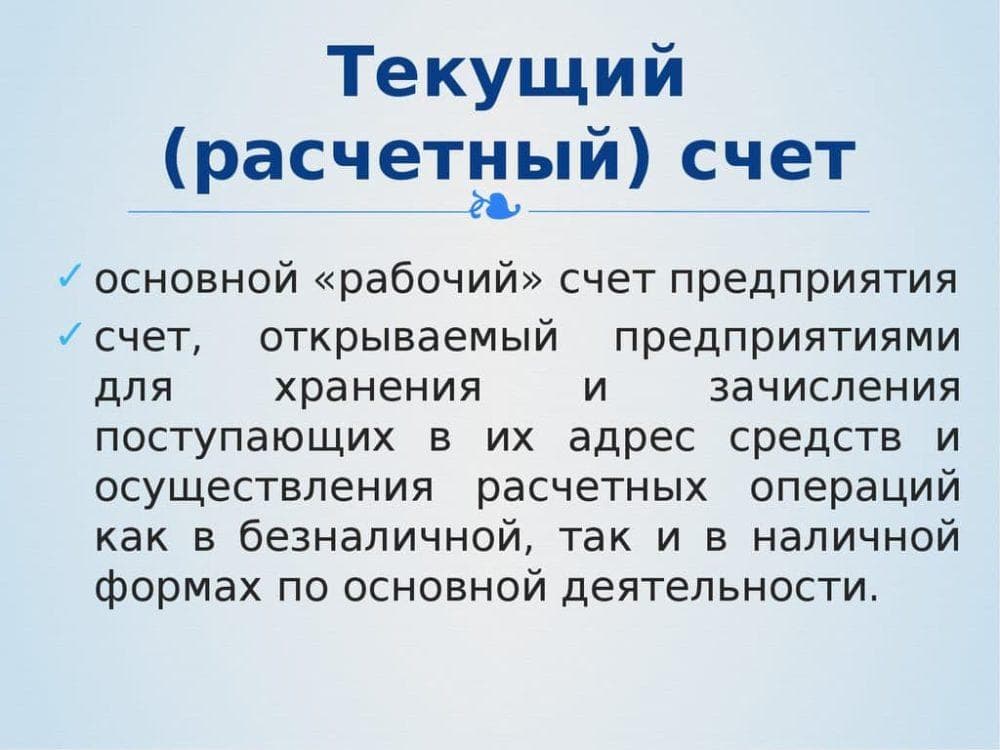 Текущий (расчетный) счет

✓ основной «рабочий» счет предприятия
✓ счет, открываемый предприятиями для хранения и зачисления поступающих в их адрес средств и осуществления расчетных операций как в безналичной, так и в наличной формах по основной деятельности.